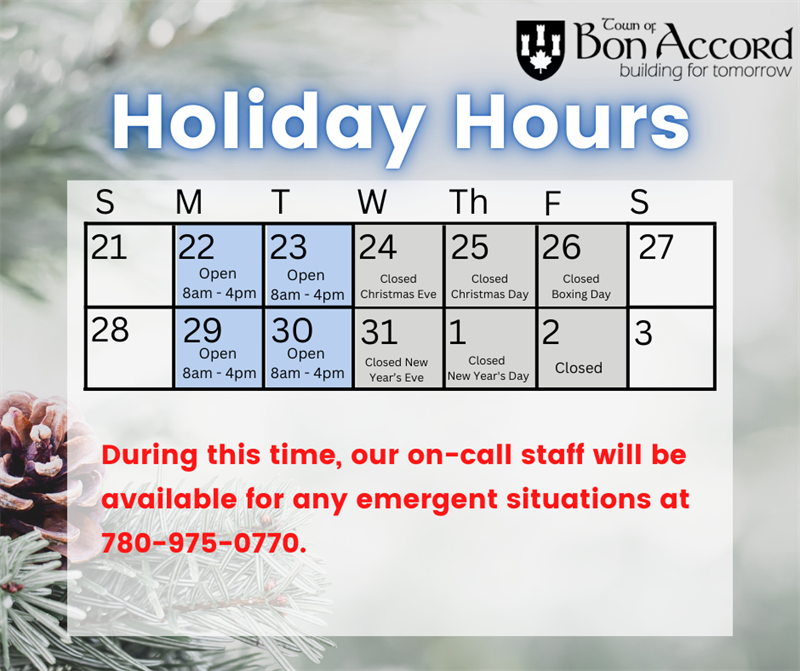 Town of
Bon Accord
building for tomorrow

Holiday Hours

| S | M | T | W | Th | F | S |
|---|---|---|---|---|---|---|
| 21 | 22 Open 8am - 4pm | 23 Open 8am - 4pm | 24 Closed Christmas Eve | 25 Closed Christmas Day | 26 Closed Boxing Day | 27 |
| 28 | 29 Open 8am - 4pm | 30 Open 8am - 4pm | 31 Closed New Year's Eve | 1 Closed New Year's Day | 2 Closed | 3 |

During this time, our on-call staff will be available for any emergent situations at 780-975-0770.